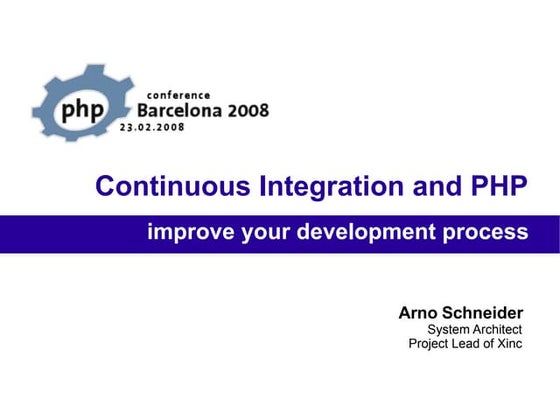 php conference Barcelona 2008 23.02.2008

Continuous Integration and PHP

improve your development process

Arno Schneider
System Architect
Project Lead of Xinc